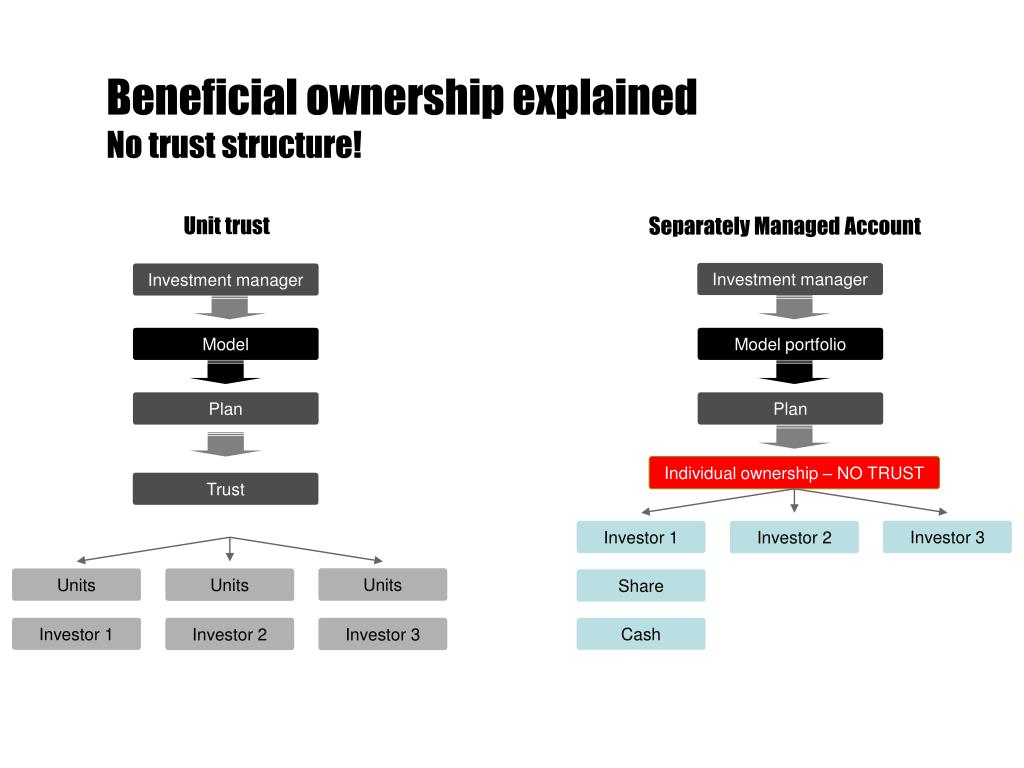 Beneficial ownership explained
No trust structure!

Unit trust

Investment manager

Model

Plan

Trust

Units

Units

Units

Investor 1

Investor 2

Investor 3

Separately Managed Account

Investment manager

Model portfolio

Plan

Individual ownership – NO TRUST

Investor 1

Investor 2

Investor 3

Share

Cash